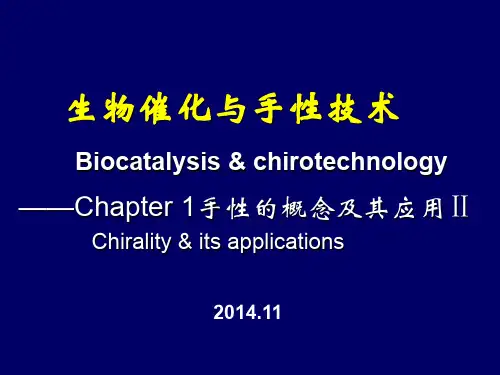 生物催化与手性技术

Biocatalysis & chirotechnology

——Chapter 1手性的概念及其应用Ⅱ

Chirality & its applications

2014.11